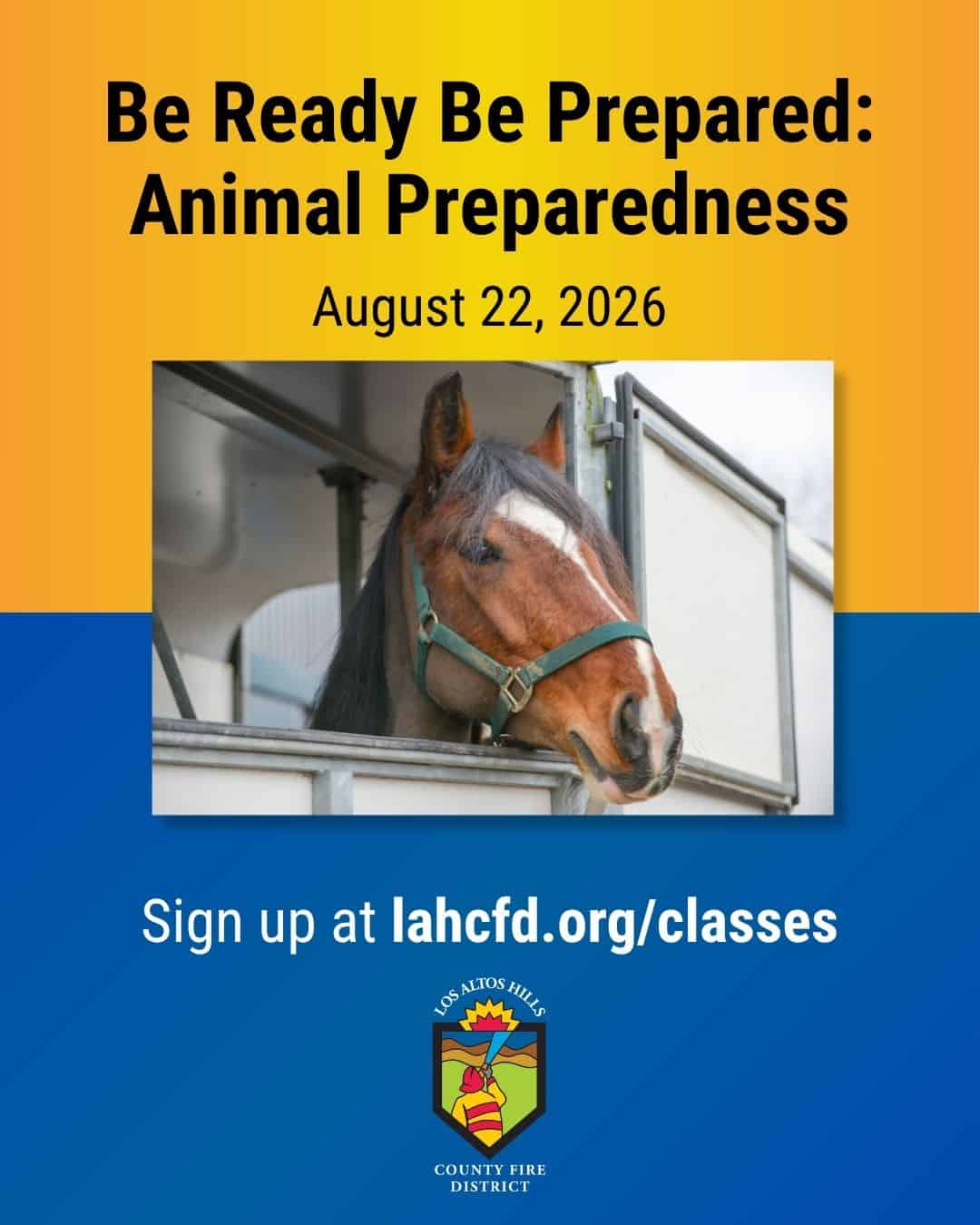 Be Ready Be Prepared: Animal Preparedness

August 22, 2026

Sign up at lahcfd.org/classes

LOS ALTOS HILLS

COUNTY FIRE DISTRICT